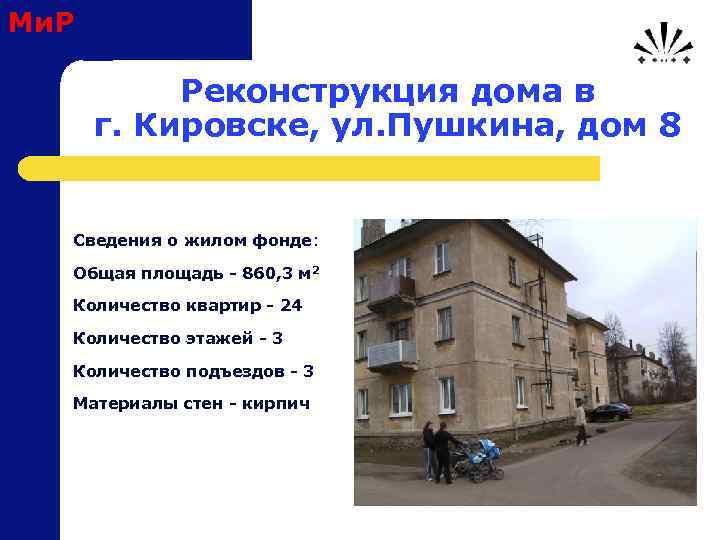 МиР

Реконструкция дома в г. Кировске, ул.Пушкина, дом 8

Сведения о жилом фонде:

Общая площадь - 860,3 м$^2$

Количество квартир - 24

Количество этажей - 3

Количество подъездов - 3

Материалы стен - кирпич